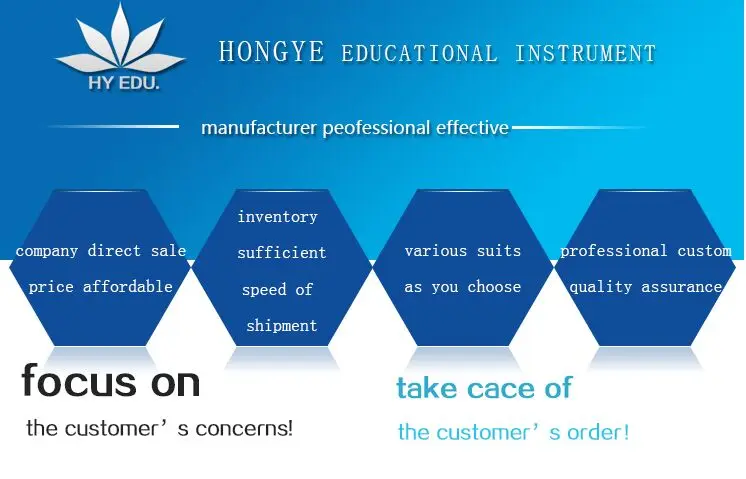 HY EDU.

HONGYE EDUCATIONAL INSTRUMENT

manufacturer peofessional effective

company direct sale
price affordable

inventory
sufficient
speed of
shipment

various suits
as you choose

professional custom
quality assurance

focus on

the customer’ s concerns!

take cace of

the customer’ s order!